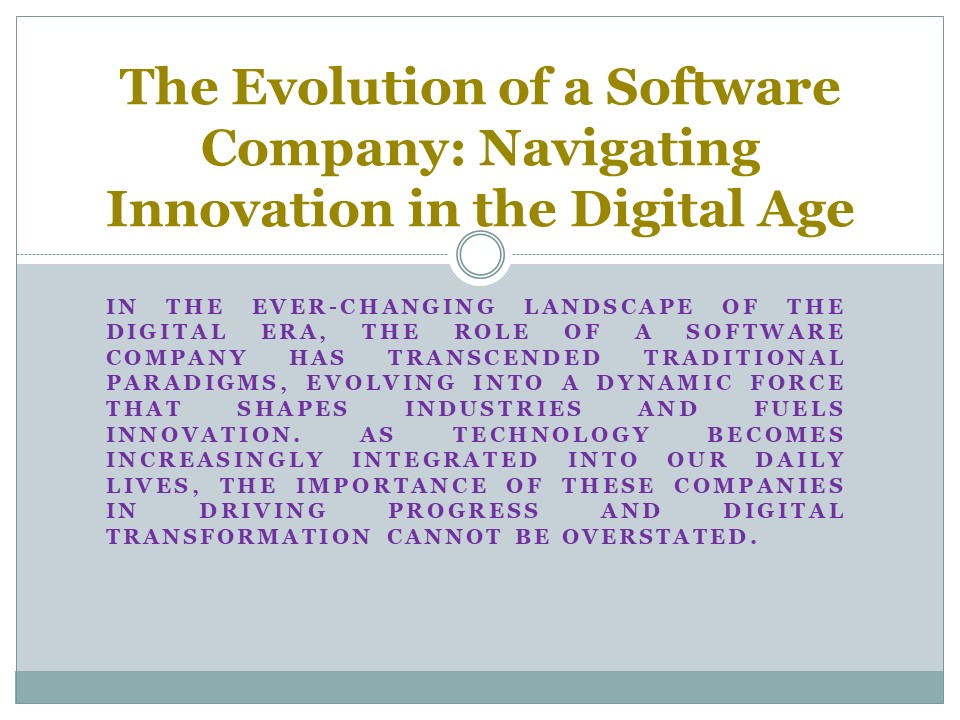 The Evolution of a Software Company: Navigating Innovation in the Digital Age

IN THE EVER-CHANGING LANDSCAPE OF THE DIGITAL ERA, THE ROLE OF A SOFTWARE COMPANY HAS TRANSCENDED TRADITIONAL PARADIGMS, EVOLVING INTO A DYNAMIC FORCE THAT SHAPES INDUSTRIES AND FUELS INNOVATION. AS TECHNOLOGY BECOMES INCREASINGLY INTEGRATED INTO OUR DAILY LIVES, THE IMPORTANCE OF THESE COMPANIES IN DRIVING PROGRESS AND DIGITAL TRANSFORMATION CANNOT BE OVERSTATED.